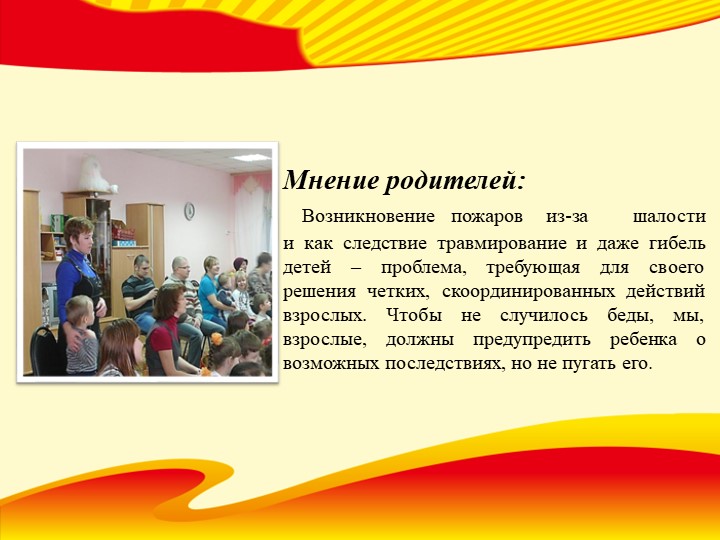 Мнение родителей:

Возникновение пожаров из-за шалости и как следствие травмирование и даже гибель детей – проблема, требующая для своего решения четких, скоординированных действий взрослых. Чтобы не случилось беды, мы, взрослые, должны предупредить ребенка о возможных последствиях, но не пугать его.